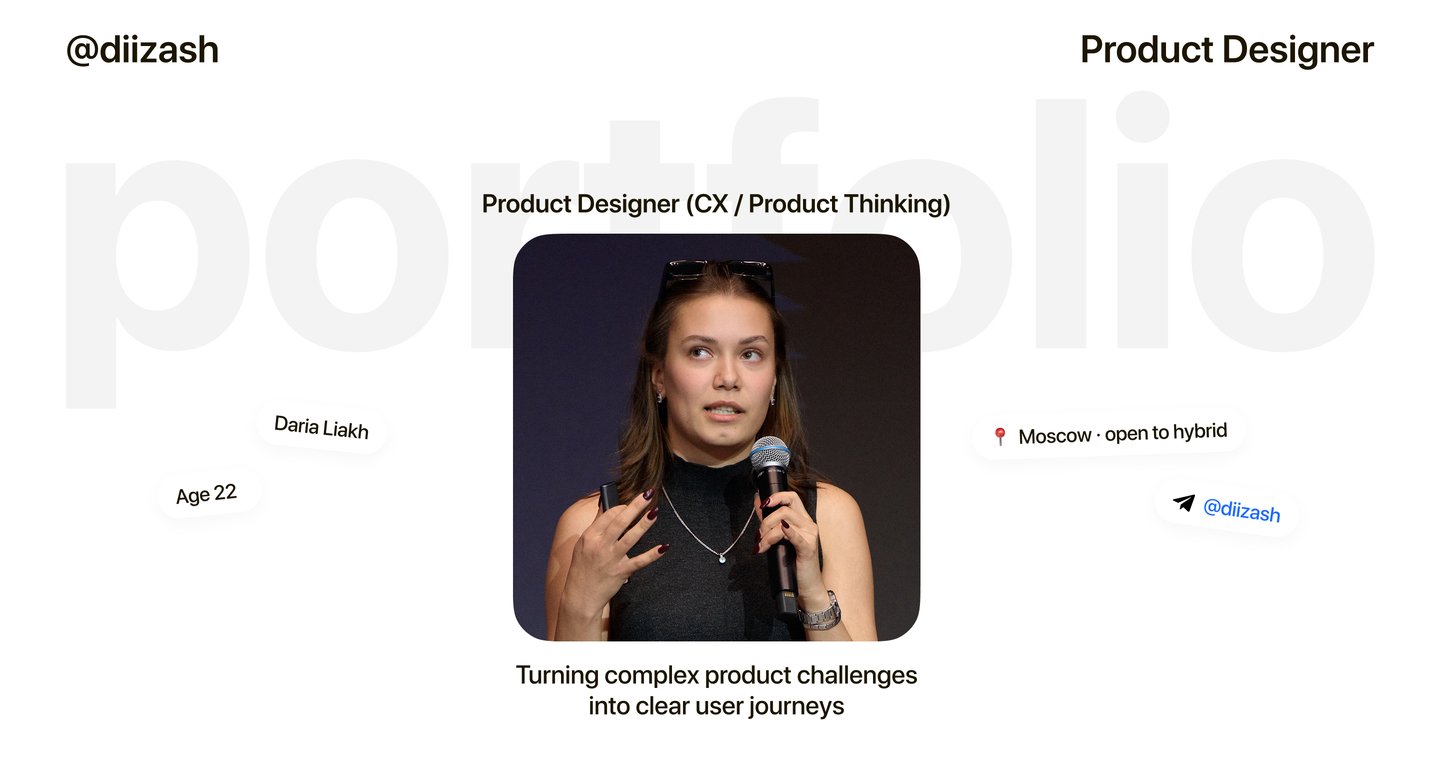 @diizash

Product Designer

Product Designer (CX / Product Thinking)

Daria Liakh

Age 22

Moscow · open to hybrid

@diizash

Turning complex product challenges into clear user journeys

portfolio